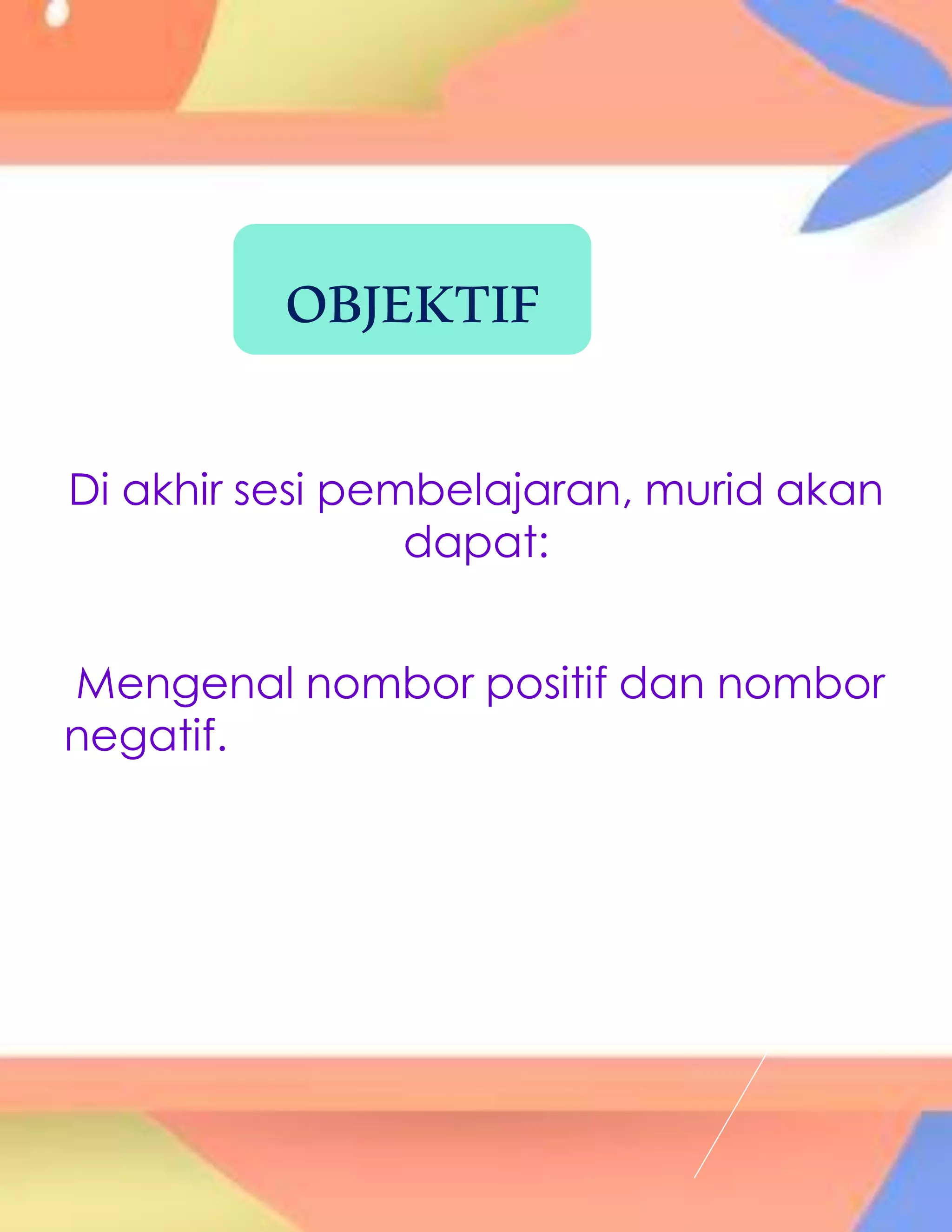 OBJEKTIF

Di akhir sesi pembelajaran, murid akan dapat:

Mengenal nombor positif dan nombor negatif.